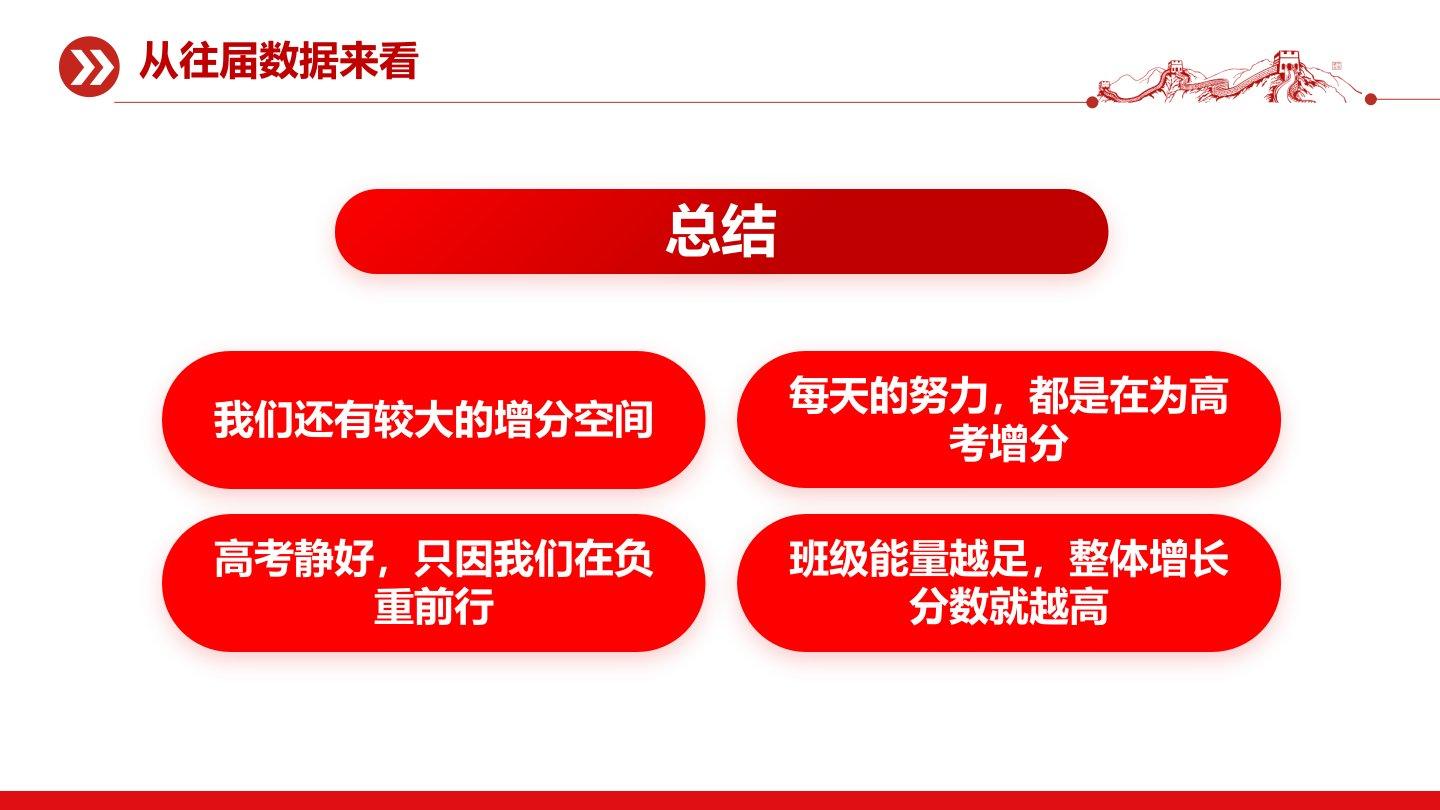 从往届数据来看

总结

我们还有较大的增分空间

每天的努力，都是在为高考增分

高考静好，只因我们在负重前行

班级能量越足，整体增长分数就越高